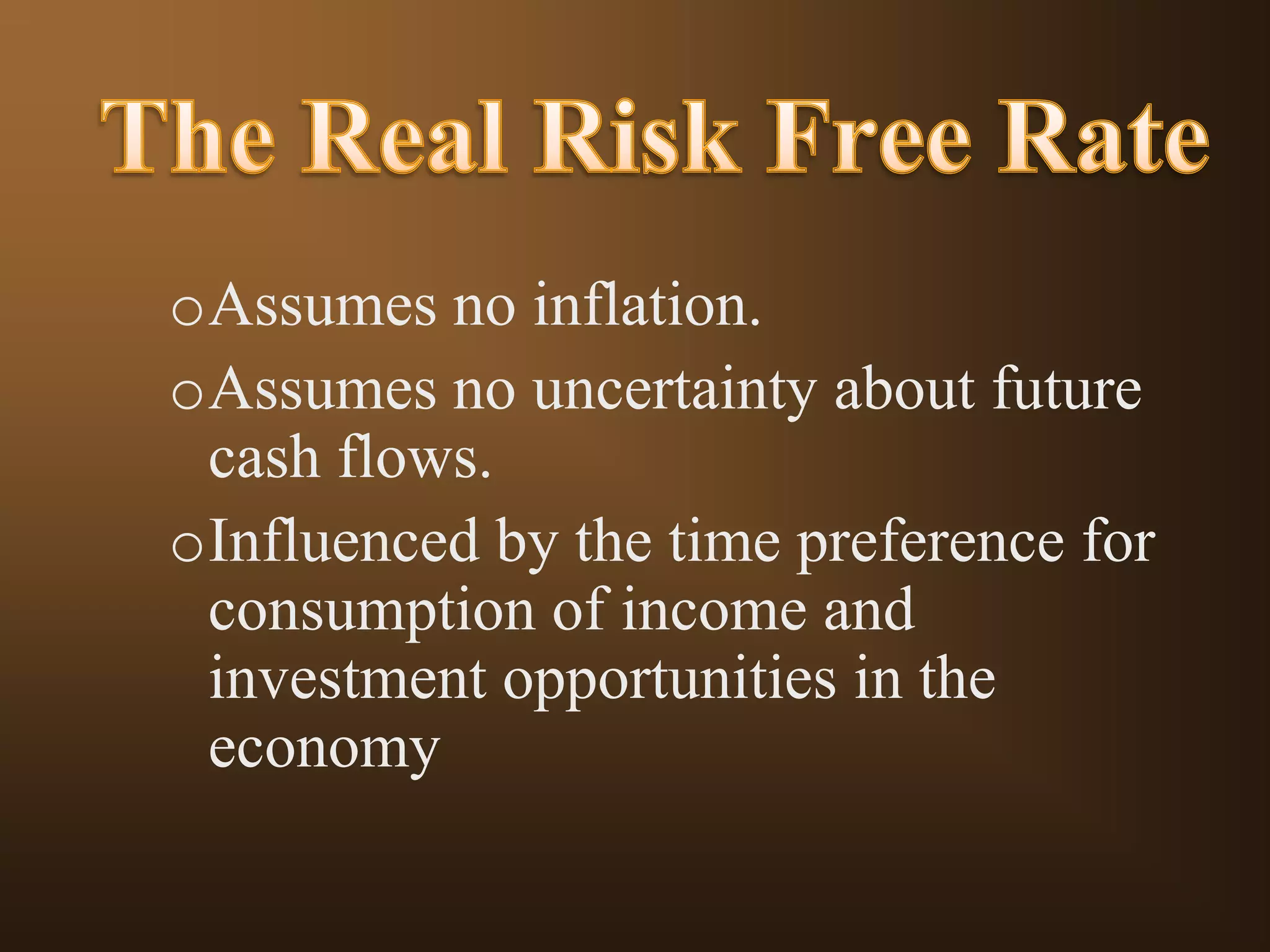 The Real Risk Free Rate

o Assumes no inflation.

o Assumes no uncertainty about future cash flows.

o Influenced by the time preference for consumption of income and investment opportunities in the economy